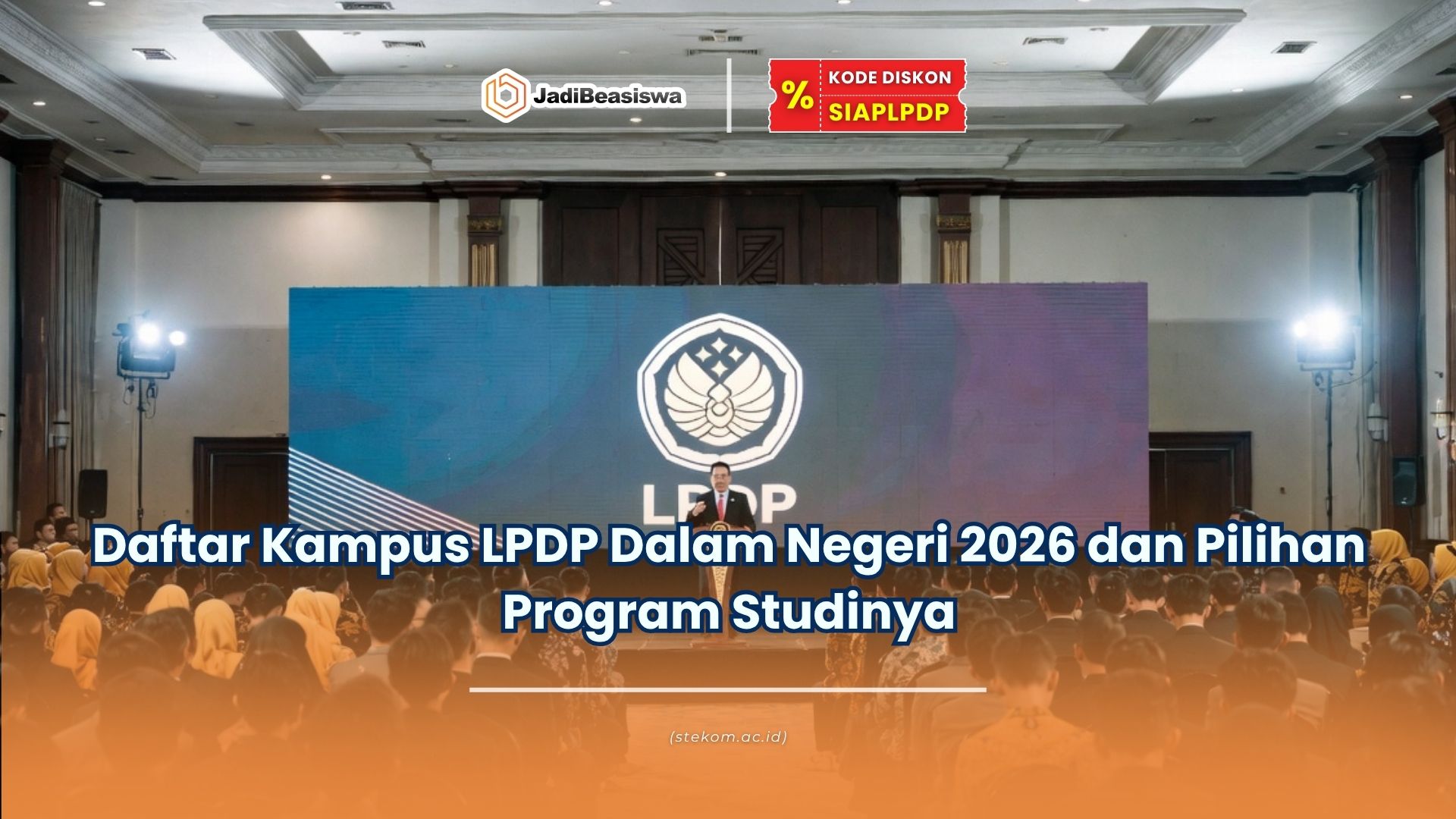 JadiBeasiswa

%
KODE DISKON
SIAPLPDP

LPDP

Daftar Kampus LPDP Dalam Negeri 2026 dan Pilihan Program Studinya

(stekom.ac.id)